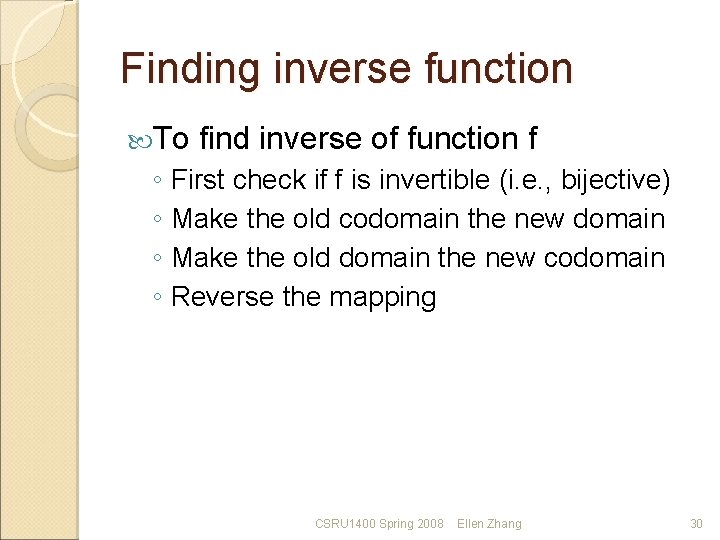 Finding inverse function

To find inverse of function f
◦ First check if f is invertible (i.e., bijective)
◦ Make the old codomain the new domain
◦ Make the old domain the new codomain
◦ Reverse the mapping

CSRU1400 Spring 2008 Ellen Zhang 30